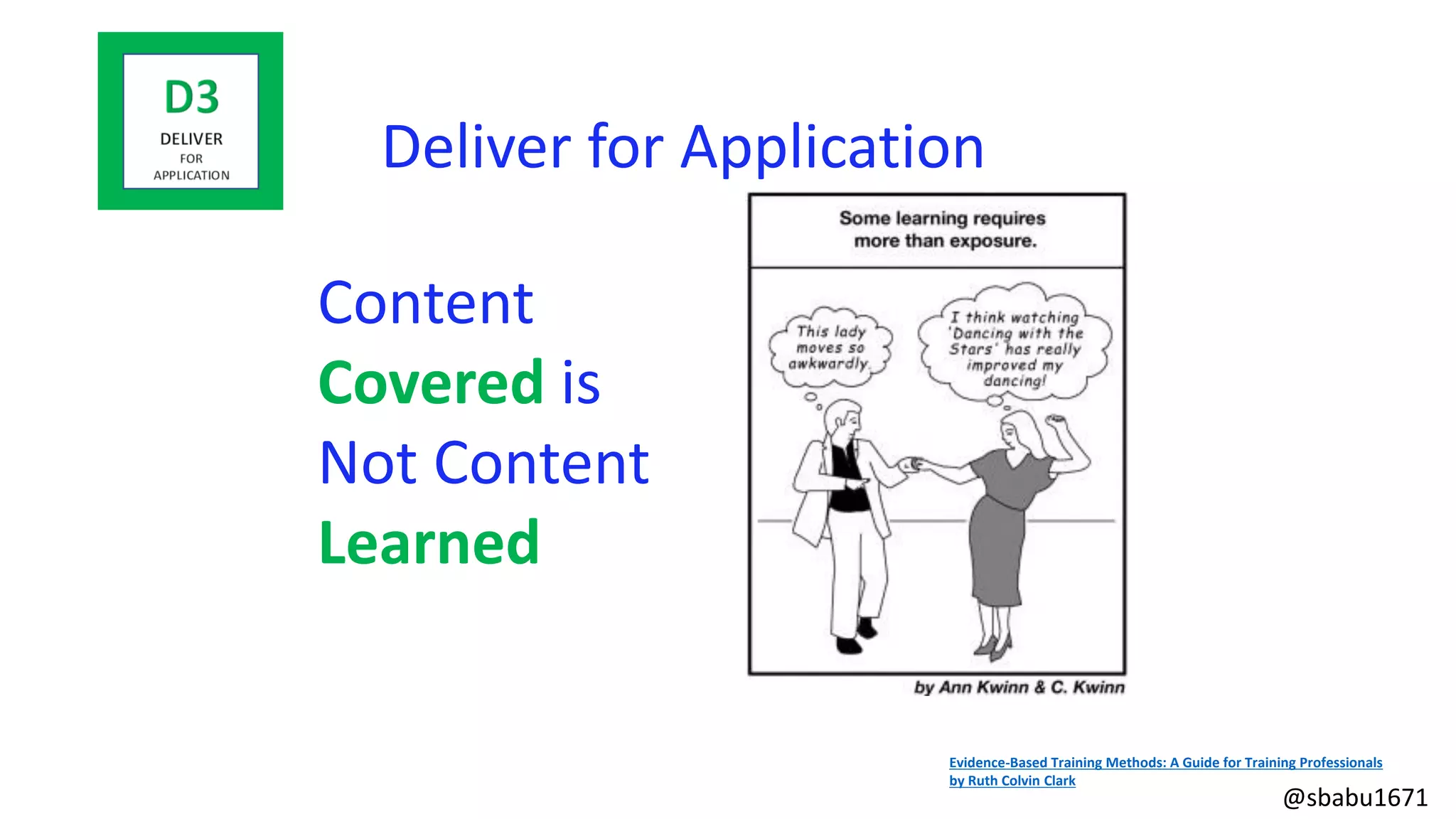 D3
DELIVER
FOR
APPLICATION

Deliver for Application

Content Covered is Not Content Learned

Some learning requires more than exposure.

This lady moves so awkwardly.

I think watching 'Dancing with the Stars' has really improved my dancing!

by Ann Kwinn & C. Kwinn

Evidence-Based Training Methods: A Guide for Training Professionals by Ruth Colvin Clark

@sbabu1671